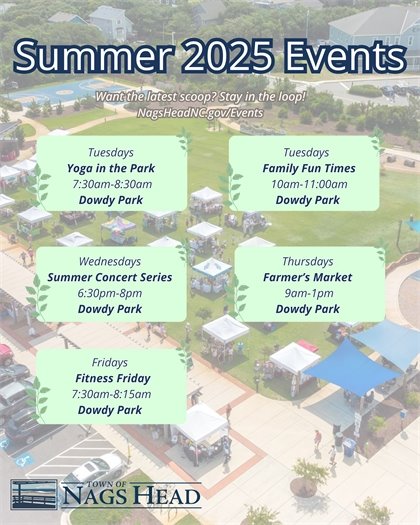 Summer 2025 Events

Want the latest scoop? Stay in the loop!
NagsHeadNC.gov/Events

Tuesdays
Yoga in the Park
7:30am-8:30am
Dowdy Park

Tuesdays
Family Fun Times
10am-11:00am
Dowdy Park

Wednesdays
Summer Concert Series
6:30pm-8pm
Dowdy Park

Thursdays
Farmer's Market
9am-1pm
Dowdy Park

Fridays
Fitness Friday
7:30am-8:15am
Dowdy Park

TOWN OF
NAGS HEAD